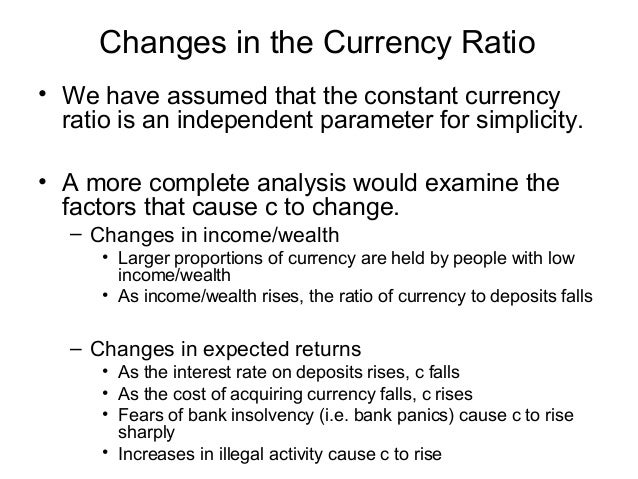 Changes in the Currency Ratio

• We have assumed that the constant currency ratio is an independent parameter for simplicity.

• A more complete analysis would examine the factors that cause c to change.
– Changes in income/wealth
• Larger proportions of currency are held by people with low income/wealth
• As income/wealth rises, the ratio of currency to deposits falls

– Changes in expected returns
• As the interest rate on deposits rises, c falls
• As the cost of acquiring currency falls, c rises
• Fears of bank insolvency (i.e. bank panics) cause c to rise sharply
• Increases in illegal activity cause c to rise